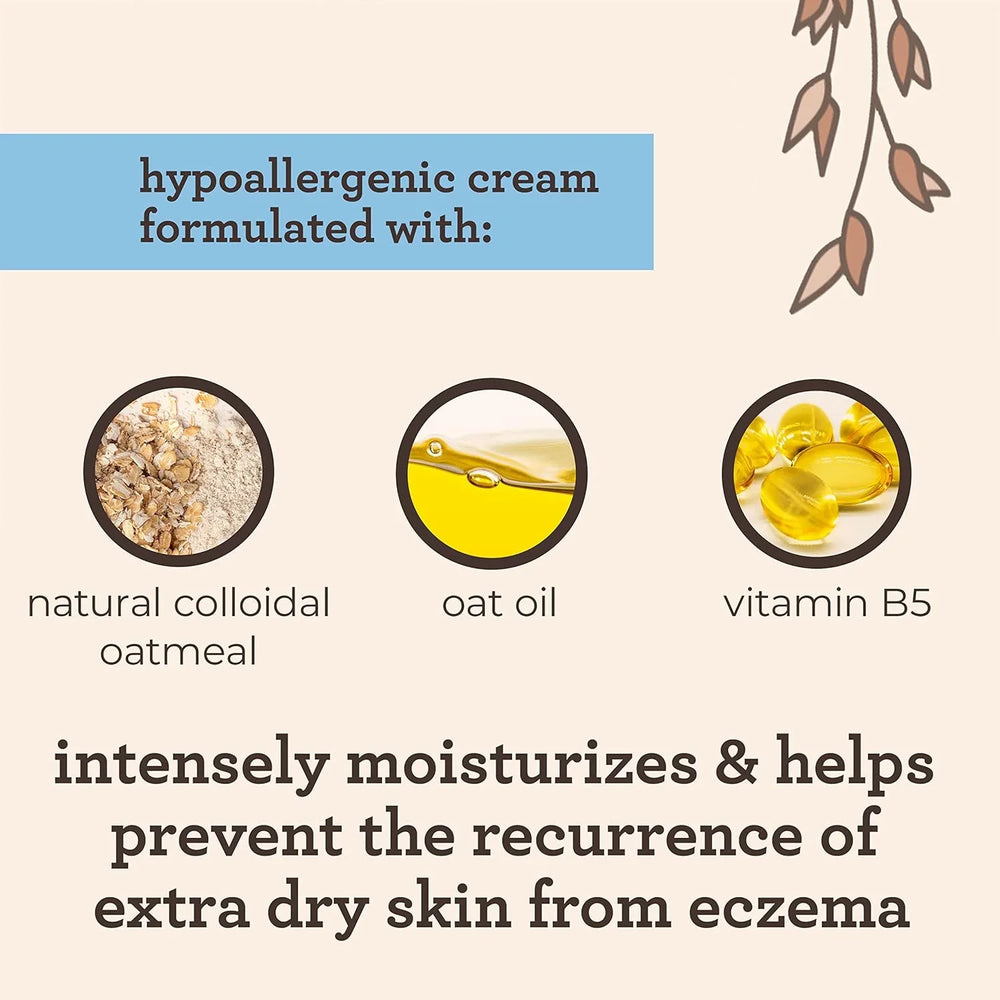 hypoallergenic cream formulated with:

natural colloidal oatmeal

oat oil

vitamin B5

intensely moisturizes & helps prevent the recurrence of extra dry skin from eczema